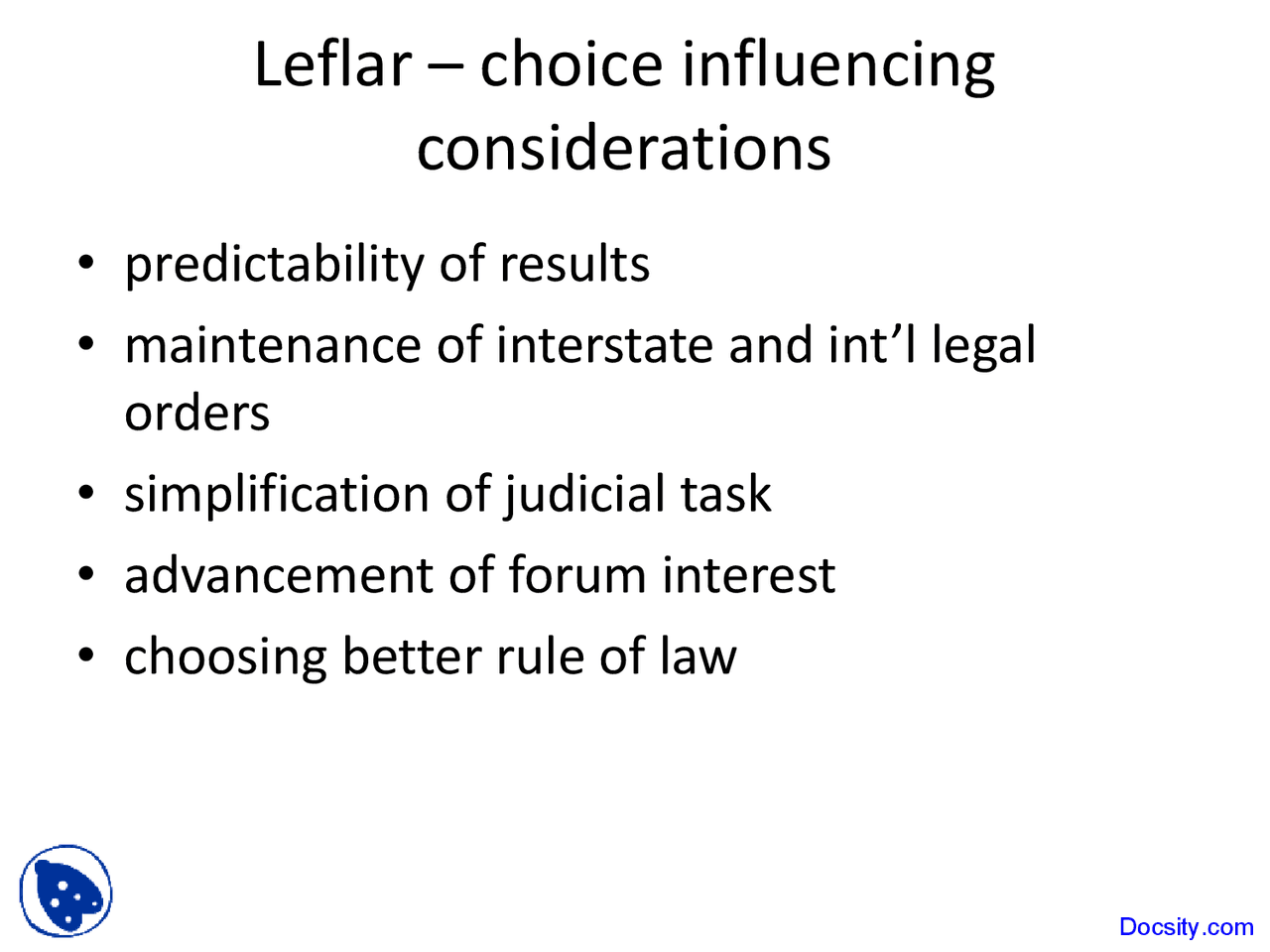 Leflar – choice influencing considerations

• predictability of results
• maintenance of interstate and int’l legal orders
• simplification of judicial task
• advancement of forum interest
• choosing better rule of law

Docsity.com